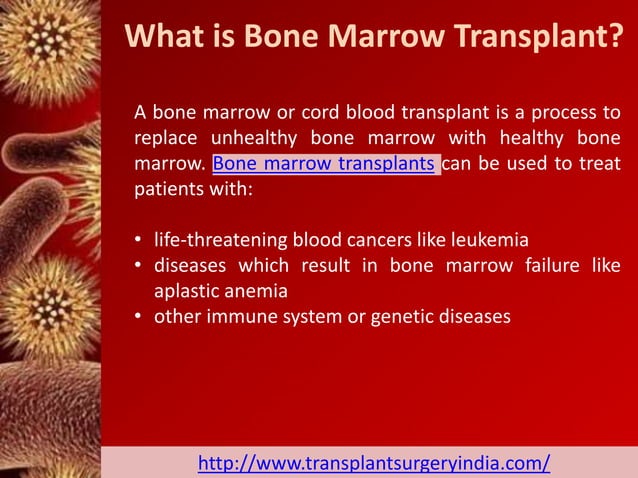 What is Bone Marrow Transplant?

A bone marrow or cord blood transplant is a process to replace unhealthy bone marrow with healthy bone marrow. Bone marrow transplants can be used to treat patients with:

• life-threatening blood cancers like leukemia
• diseases which result in bone marrow failure like aplastic anemia
• other immune system or genetic diseases

http://www.transplantsurgeryindia.com/